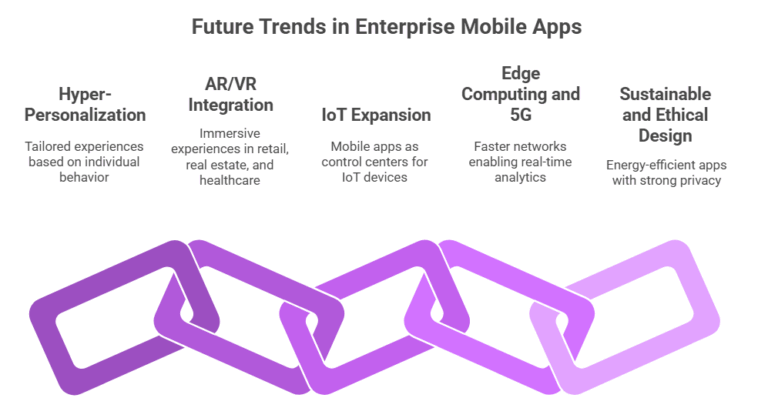 Future Trends in Enterprise Mobile Apps

Hyper-Personalization
Tailored experiences based on individual behavior

AR/VR Integration
Immersive experiences in retail, real estate, and healthcare

IoT Expansion
Mobile apps as control centers for IoT devices

Edge Computing and 5G
Faster networks enabling real-time analytics

Sustainable and Ethical Design
Energy-efficient apps with strong privacy